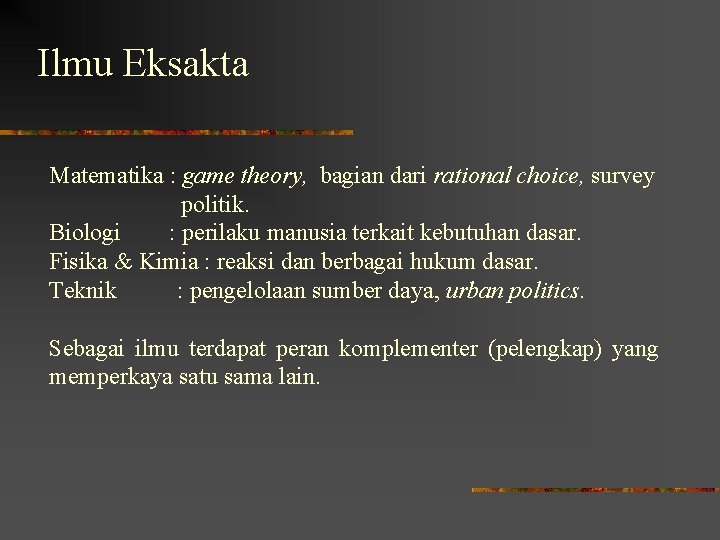 Ilmu Eksakta

Matematika : game theory, bagian dari rational choice, survey politik.
Biologi : perilaku manusia terkait kebutuhan dasar.
Fisika & Kimia : reaksi dan berbagai hukum dasar.
Teknik : pengelolaan sumber daya, urban politics.

Sebagai ilmu terdapat peran komplementer (pelengkap) yang memperkaya satu sama lain.